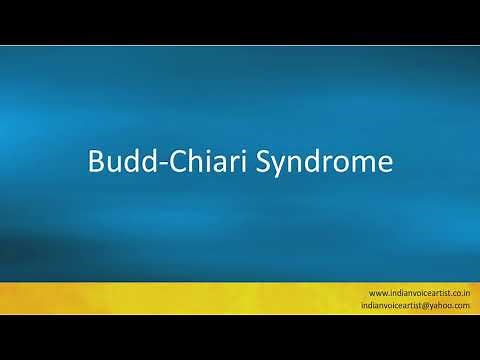 Budd-Chiari Syndrome

www.indianvoiceartist.co.in
indianvoiceartist@yahoo.com